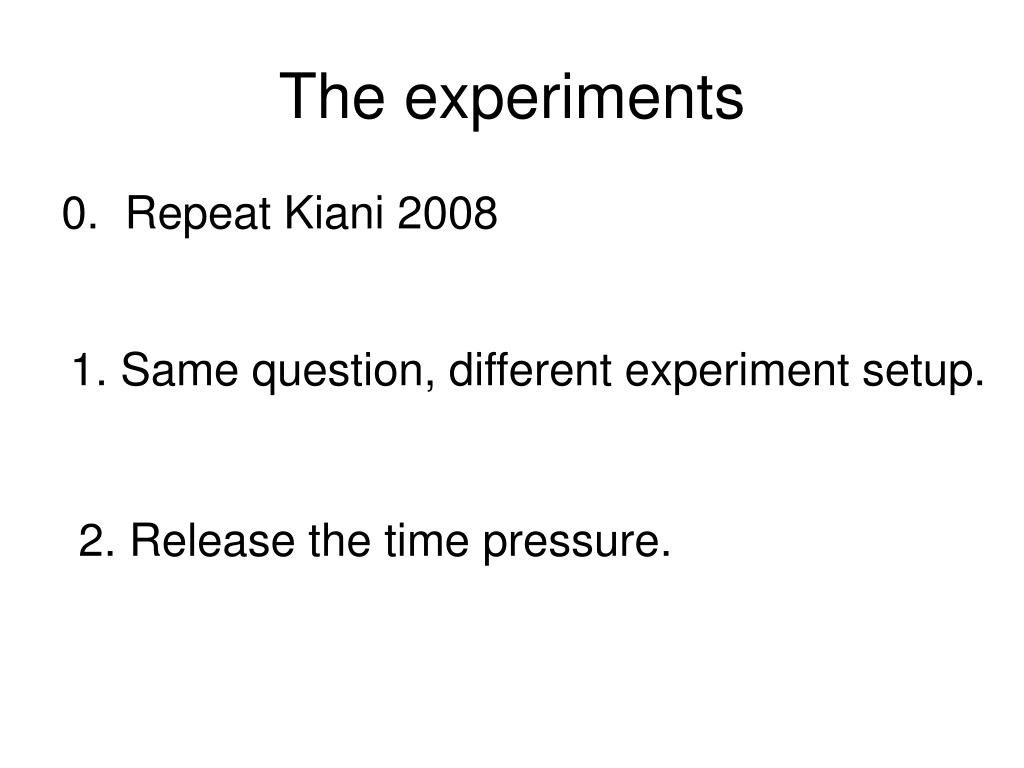 The experiments

0. Repeat Kiani 2008

1. Same question, different experiment setup.

2. Release the time pressure.